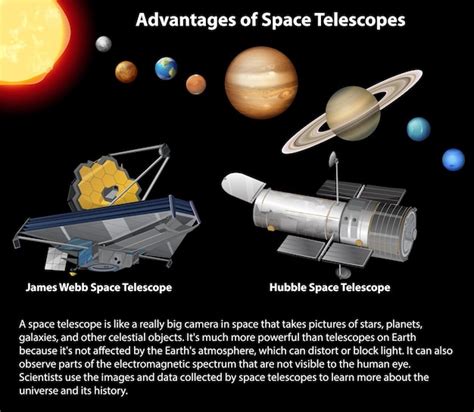 Advantages of Space Telescopes

James Webb Space Telescope

Hubble Space Telescope

A space telescope is like a really big camera in space that takes pictures of stars, planets, galaxies, and other celestial objects. It's much more powerful than telescopes on Earth because it's not affected by the Earth's atmosphere, which can distort or block light. It can also observe parts of the electromagnetic spectrum that are not visible to the human eye. Scientists use the images and data collected by space telescopes to learn more about the universe and its history.